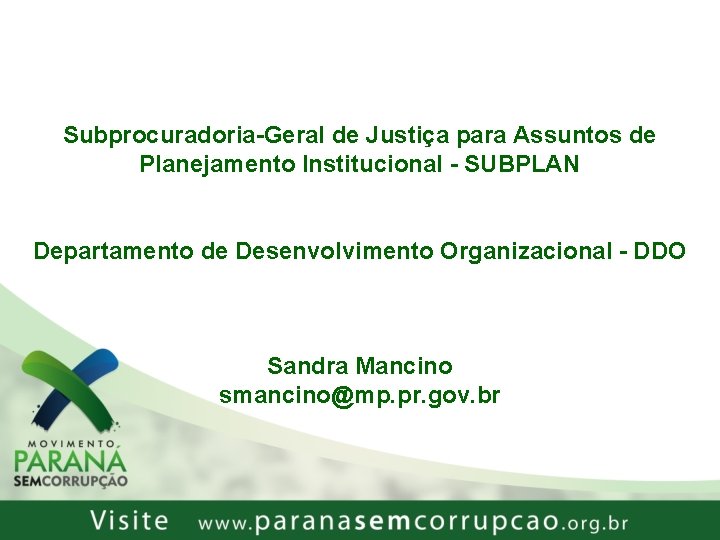 Subprocuradoria-Geral de Justiça para Assuntos de Planejamento Institucional - SUBPLAN

Departamento de Desenvolvimento Organizacional - DDO

Sandra Mancino
smancino@mp.pr.gov.br

MOVIMENTO
PARANÁ
SEMCORRUPÇÃO

Visite www.paranasemcorrupcao.org.br